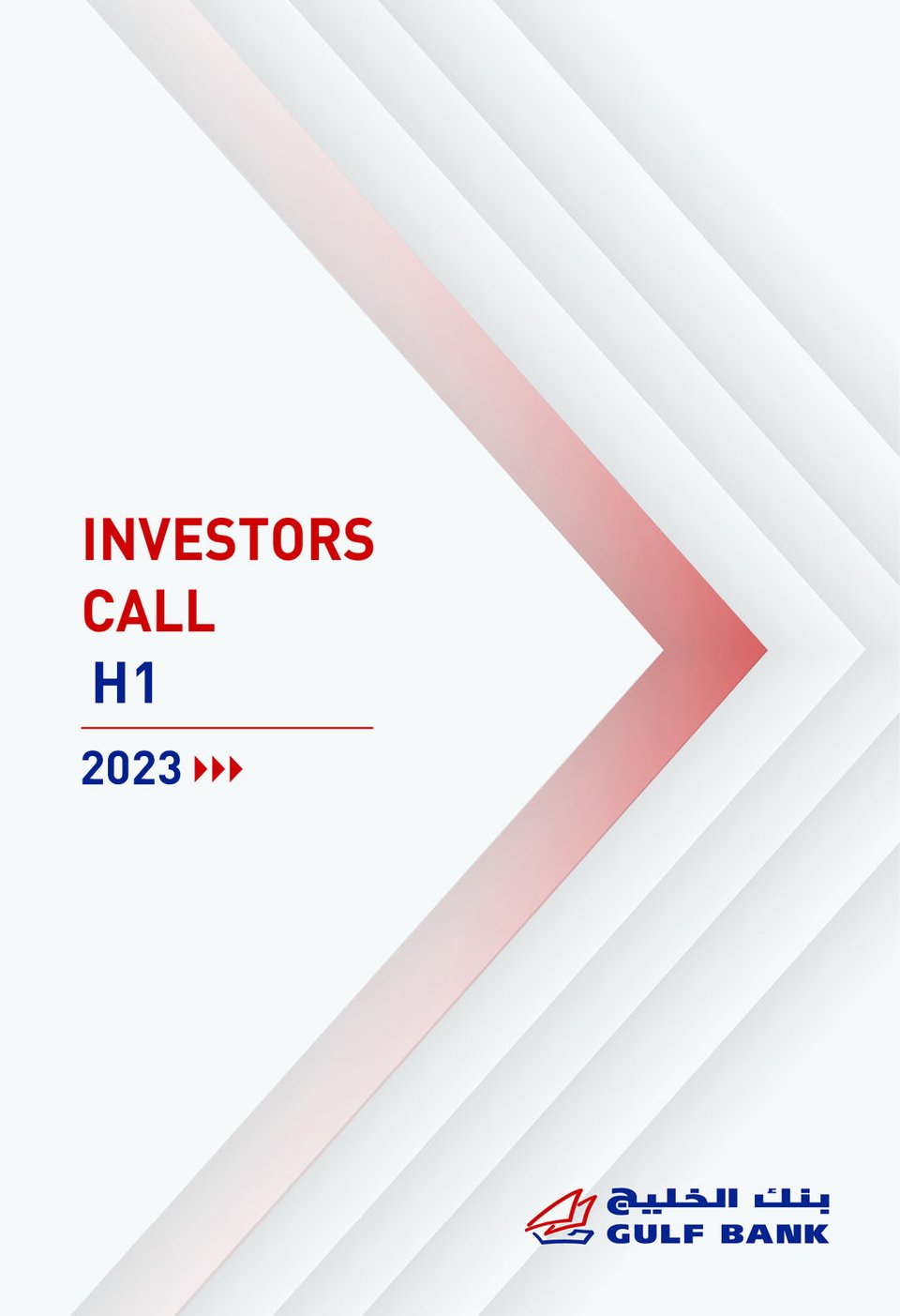 INVESTORS
CALL
H1

2023

بنك الخليج
GULF BANK